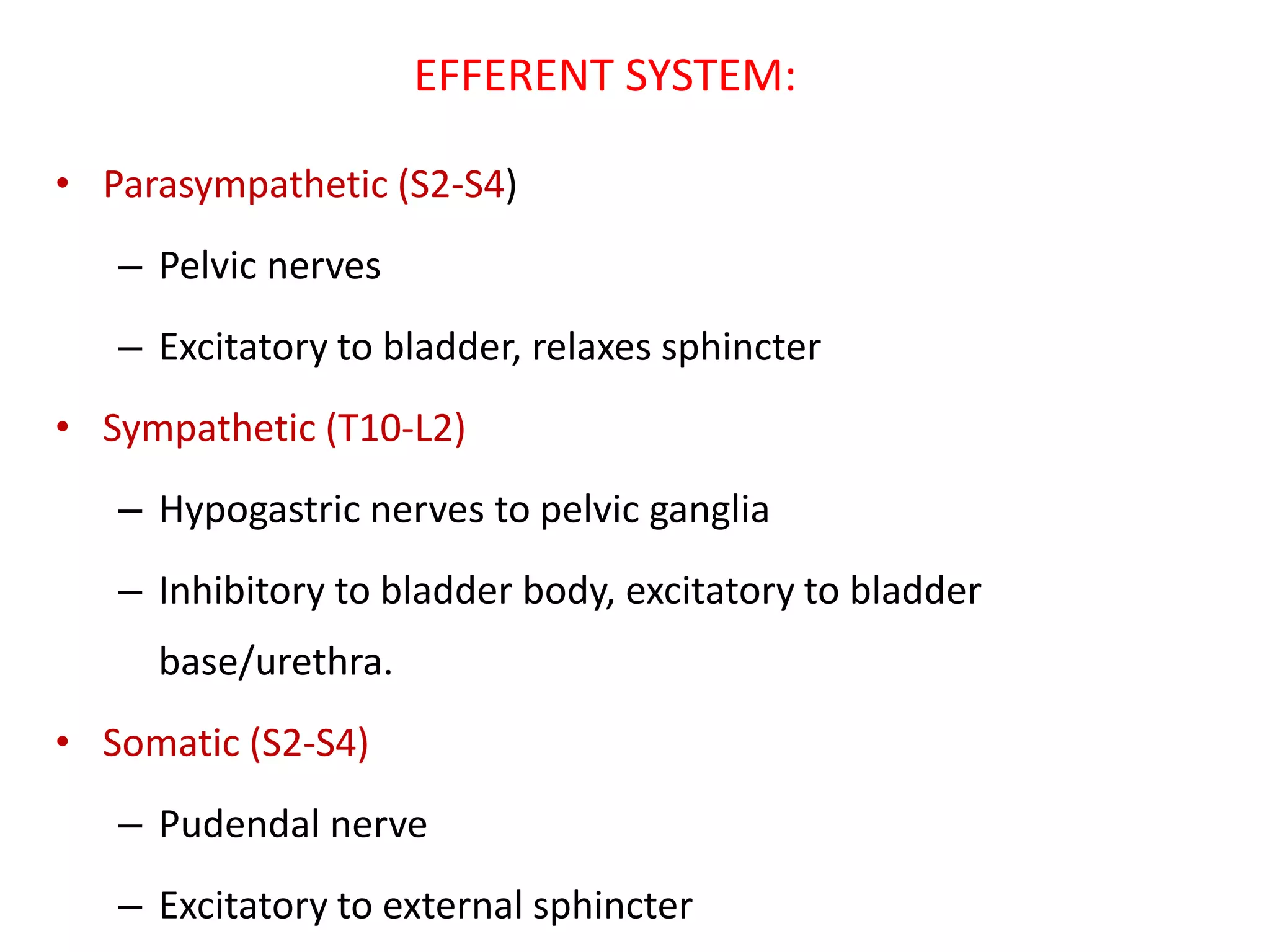 EFFERENT SYSTEM:

• Parasympathetic (S2-S4)
– Pelvic nerves
– Excitatory to bladder, relaxes sphincter

• Sympathetic (T10-L2)
– Hypogastric nerves to pelvic ganglia
– Inhibitory to bladder body, excitatory to bladder base/urethra.

• Somatic (S2-S4)
– Pudendal nerve
– Excitatory to external sphincter